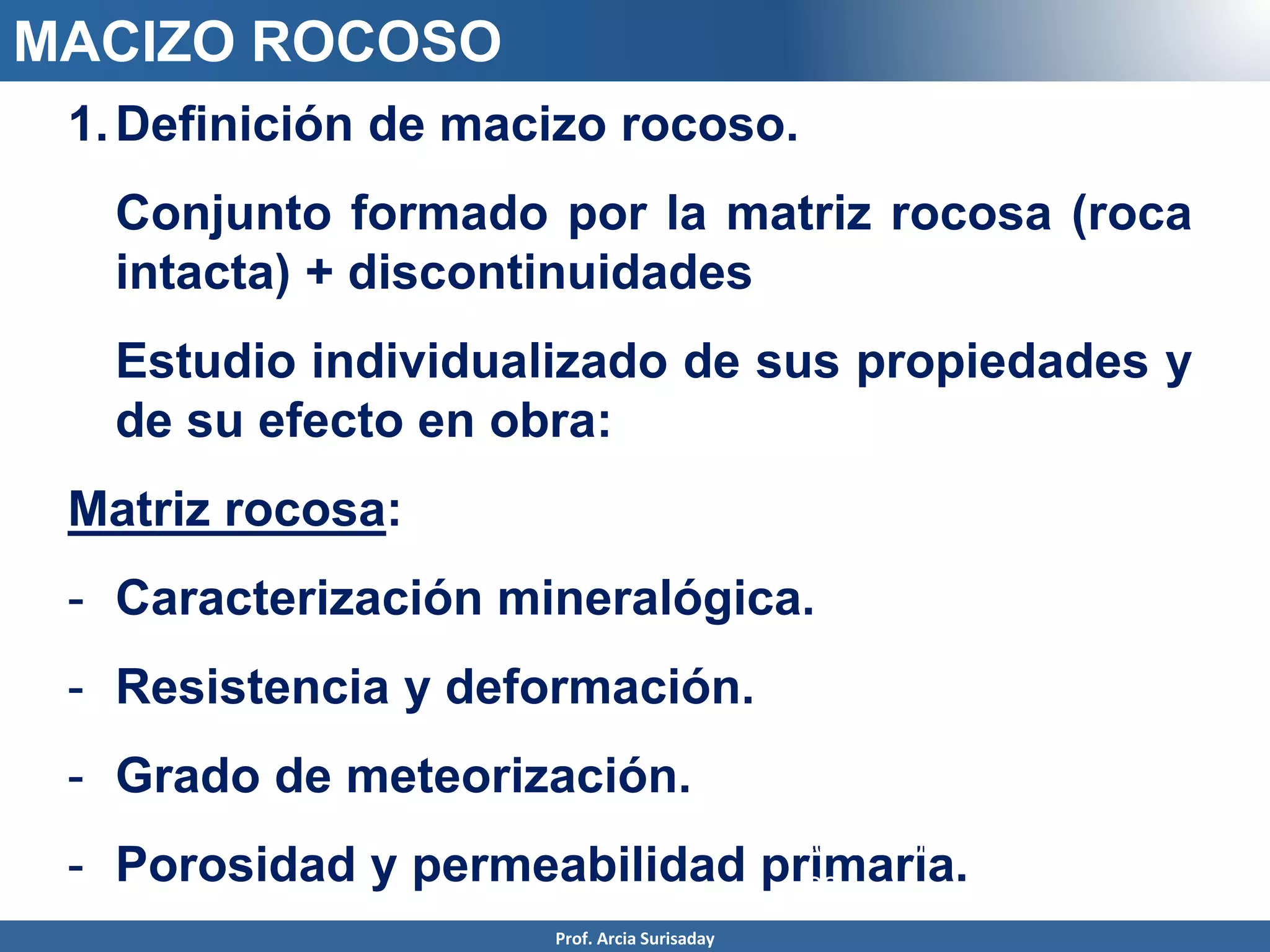 MACIZO ROCOSO

1. Definición de macizo rocoso.

Conjunto formado por la matriz rocosa (roca intacta) + discontinuidades

Estudio individualizado de sus propiedades y de su efecto en obra:

Matriz rocosa:

- Caracterización mineralógica.

- Resistencia y deformación.

- Grado de meteorización.

- Porosidad y permeabilidad primaria.

Prof. Arcia Surisaday